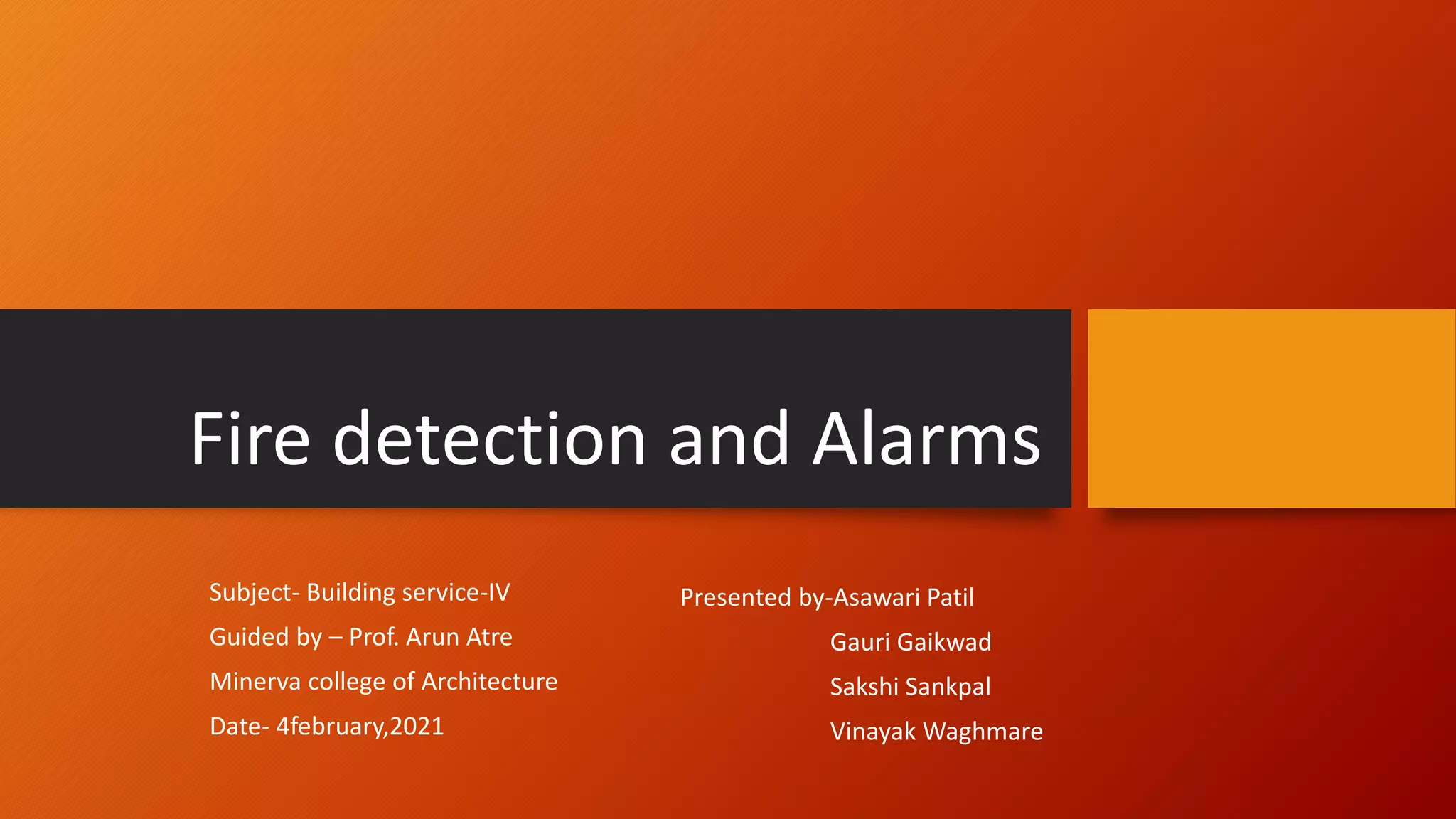 Fire detection and Alarms

Subject- Building service-IV

Guided by – Prof. Arun Atre

Minerva college of Architecture

Date- 4february,2021

Presented by-Asawari Patil

Gauri Gaikwad

Sakshi Sankpal

Vinayak Waghmare